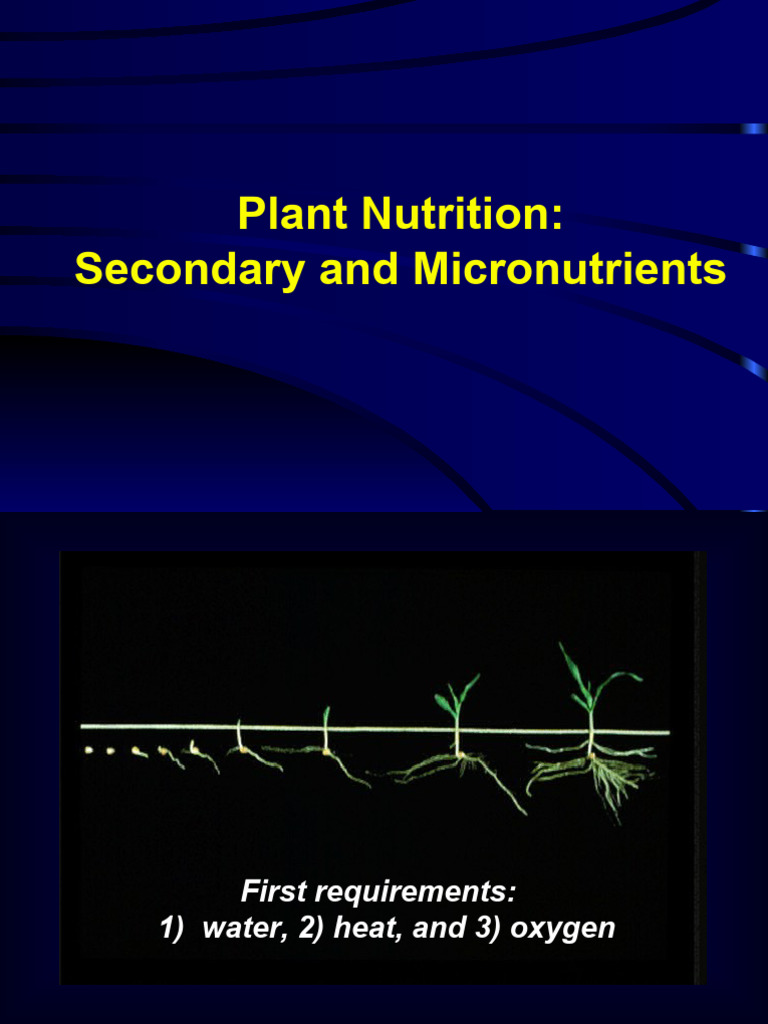 Plant Nutrition:
Secondary and Micronutrients

First requirements:
1) water, 2) heat, and 3) oxygen